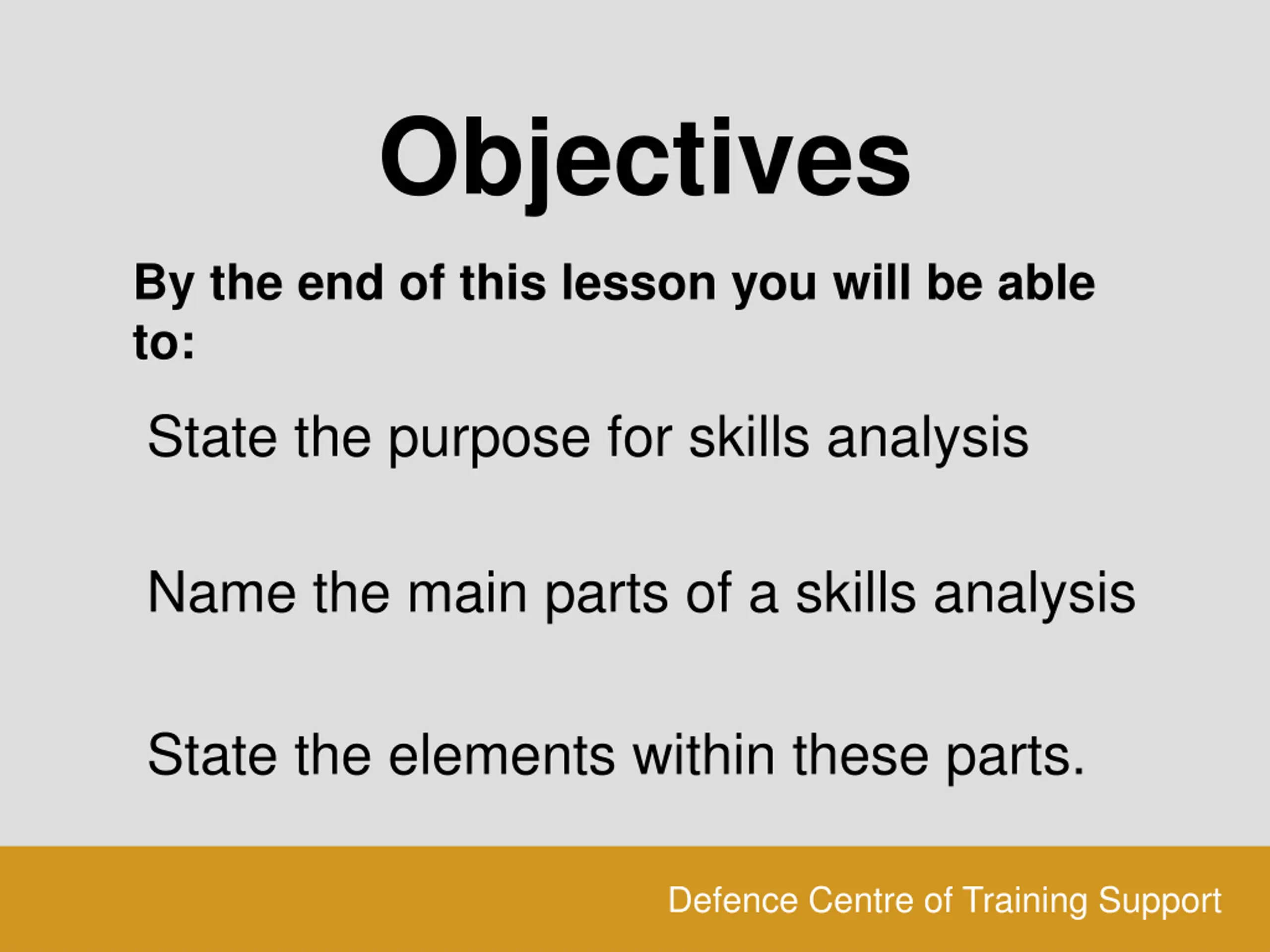 Objectives

By the end of this lesson you will be able to:

State the purpose for skills analysis

Name the main parts of a skills analysis

State the elements within these parts.

Defence Centre of Training Support